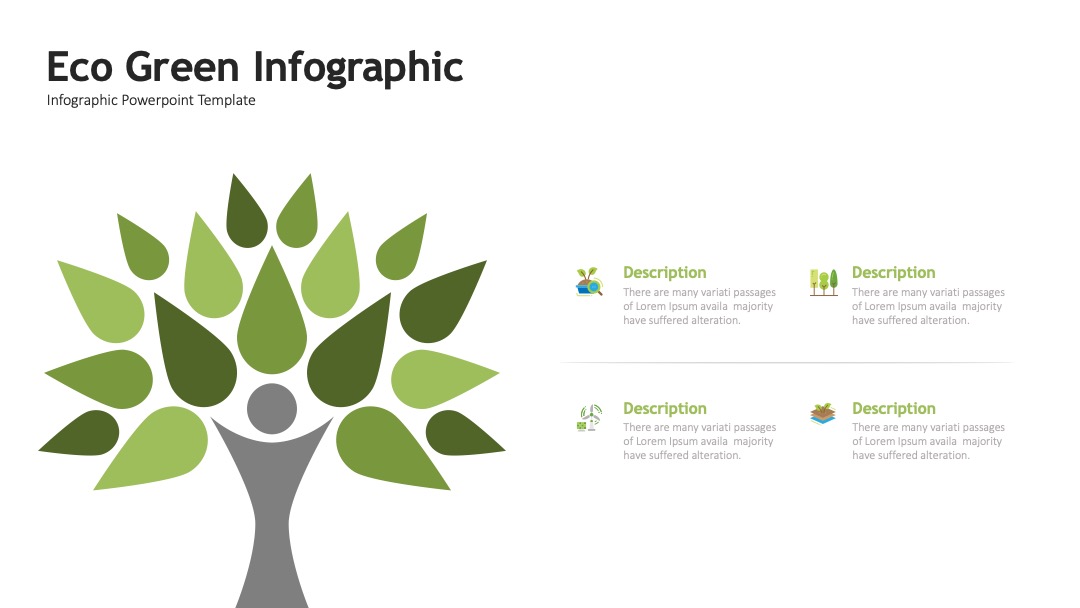 Eco Green Infographic

Infographic Powerpoint Template

Description

There are many variati passages of Lorem Ipsum availa majority have suffered alteration.

Description

There are many variati passages of Lorem Ipsum availa majority have suffered alteration.

Description

There are many variati passages of Lorem Ipsum availa majority have suffered alteration.

Description

There are many variati passages of Lorem Ipsum availa majority have suffered alteration.